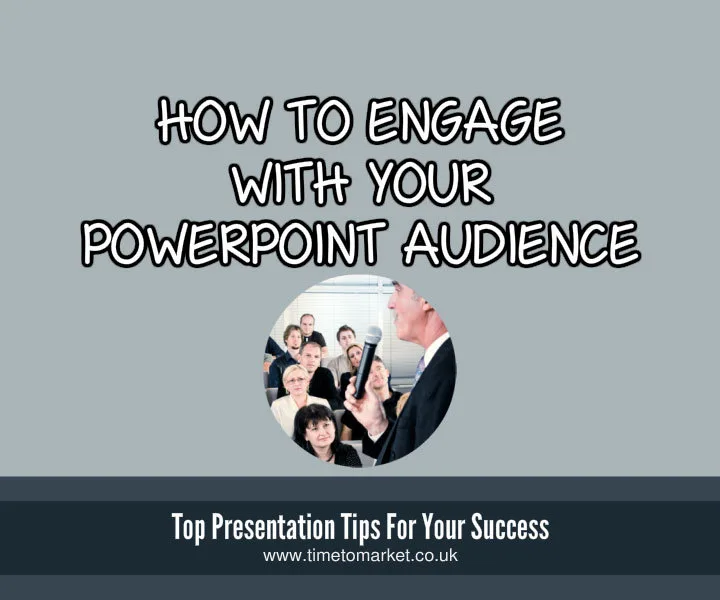 HOW TO ENGAGE WITH YOUR POWERPOINT AUDIENCE

Top Presentation Tips For Your Success
www.timetomarket.co.uk